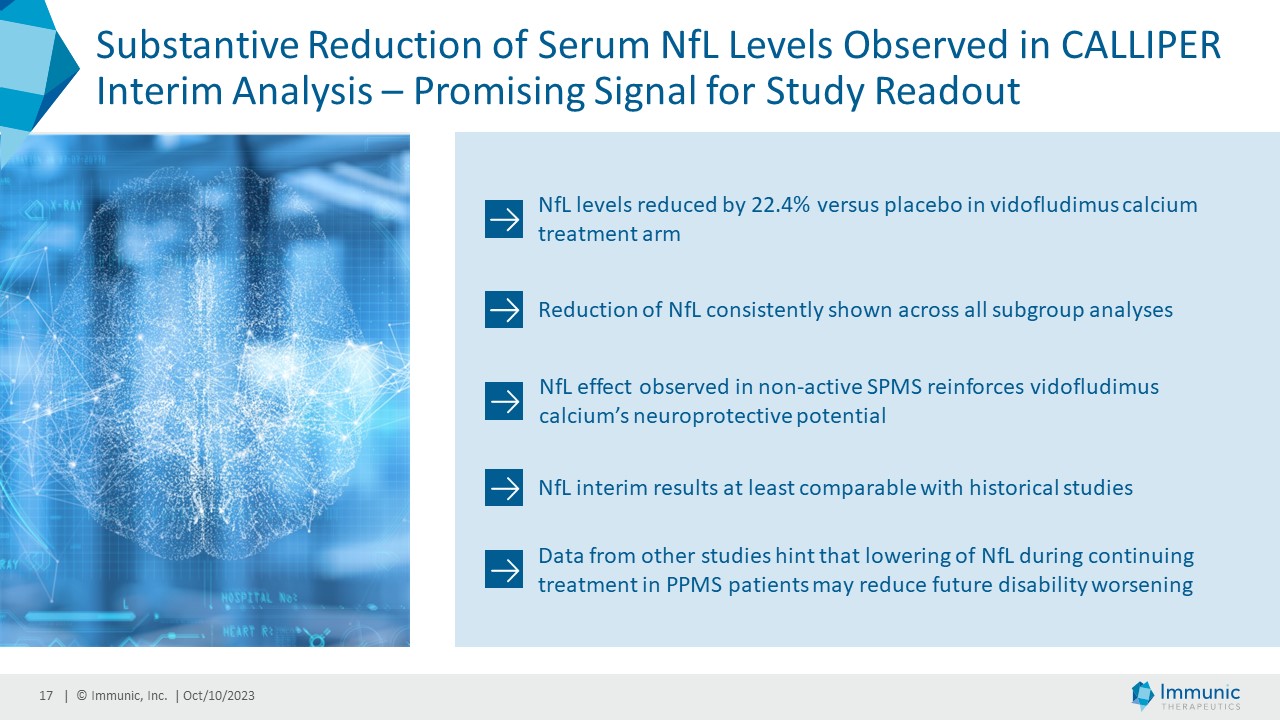 Substantive Reduction of Serum NfL Levels Observed in CALLIPER Interim Analysis – Promising Signal for Study Readout

X-RAY

RAY

HOSPITAL No:

HEART R:

NfL levels reduced by 22.4% versus placebo in vidofludimus calcium treatment arm

Reduction of NfL consistently shown across all subgroup analyses

NfL effect observed in non-active SPMS reinforces vidofludimus calcium's neuroprotective potential

NfL interim results at least comparable with historical studies

Data from other studies hint that lowering of NfL during continuing treatment in PPMS patients may reduce future disability worsening

17 | © Immunic, Inc. | Oct/10/2023

Immunic THERAPEUTICS